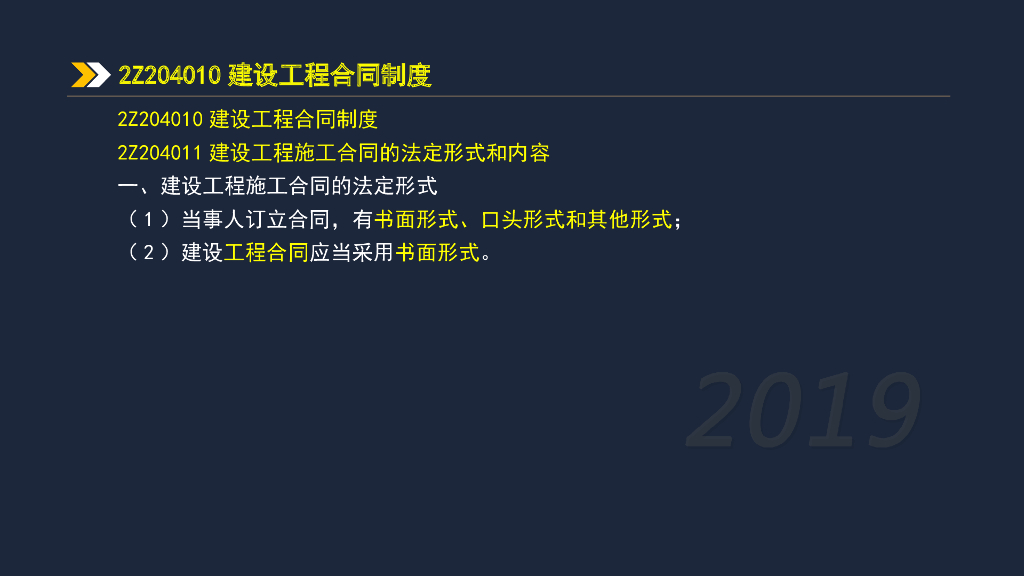 2Z204010 建设工程合同制度

2Z204010 建设工程合同制度

2Z204011 建设工程施工合同的法定形式和内容

一、建设工程施工合同的法定形式

（1）当事人订立合同，有书面形式、口头形式和其他形式；

（2）建设工程合同应当采用书面形式。

2019